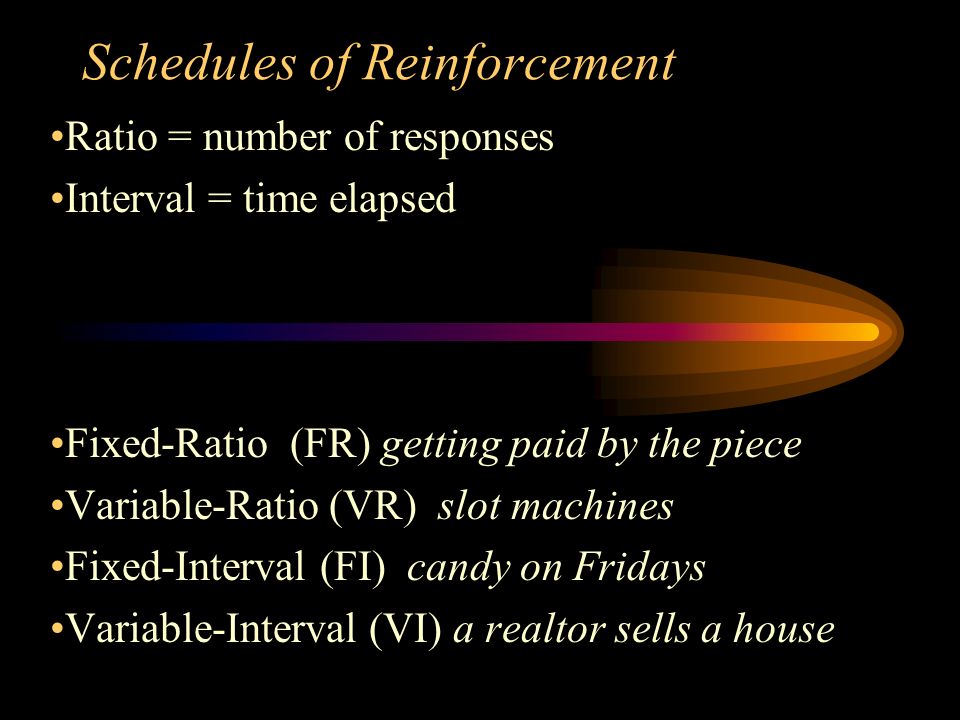 Schedules of Reinforcement

•Ratio = number of responses

•Interval = time elapsed

•Fixed-Ratio (FR) getting paid by the piece

•Variable-Ratio (VR) slot machines

•Fixed-Interval (FI) candy on Fridays

•Variable-Interval (VI) a realtor sells a house